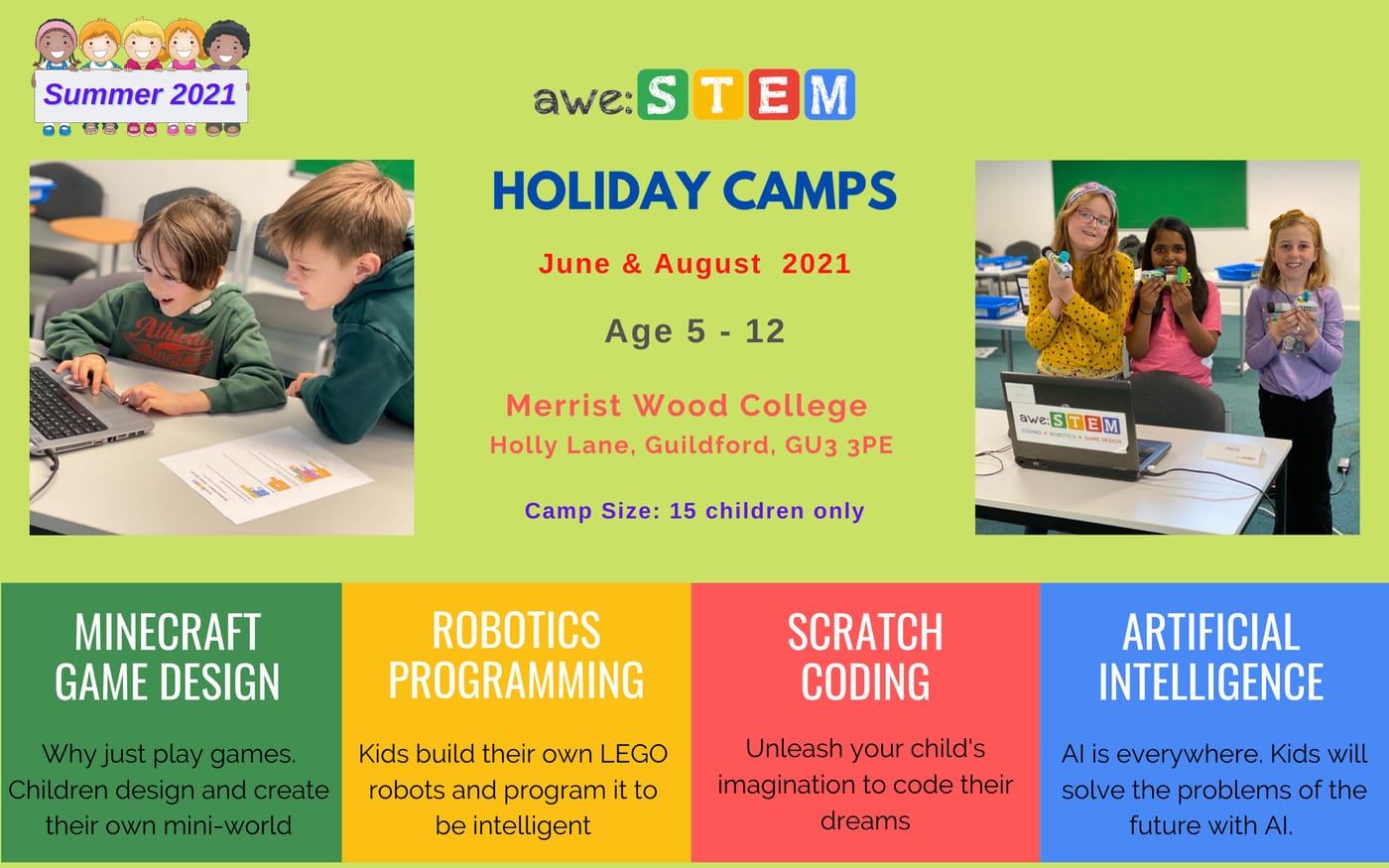 Summer 2021

awe:STEM

HOLIDAY CAMPS

June & August 2021

Age 5 - 12

Merrist Wood College
Holly Lane, Guildford, GU3 3PE

Camp Size: 15 children only

MINECRAFT
GAME DESIGN

Why just play games. Children design and create their own mini-world

ROBOTICS
PROGRAMMING

Kids build their own LEGO robots and program it to be intelligent

SCRATCH
CODING

Unleash your child's imagination to code their dreams

ARTIFICIAL
INTELLIGENCE

AI is everywhere. Kids will solve the problems of the future with AI.